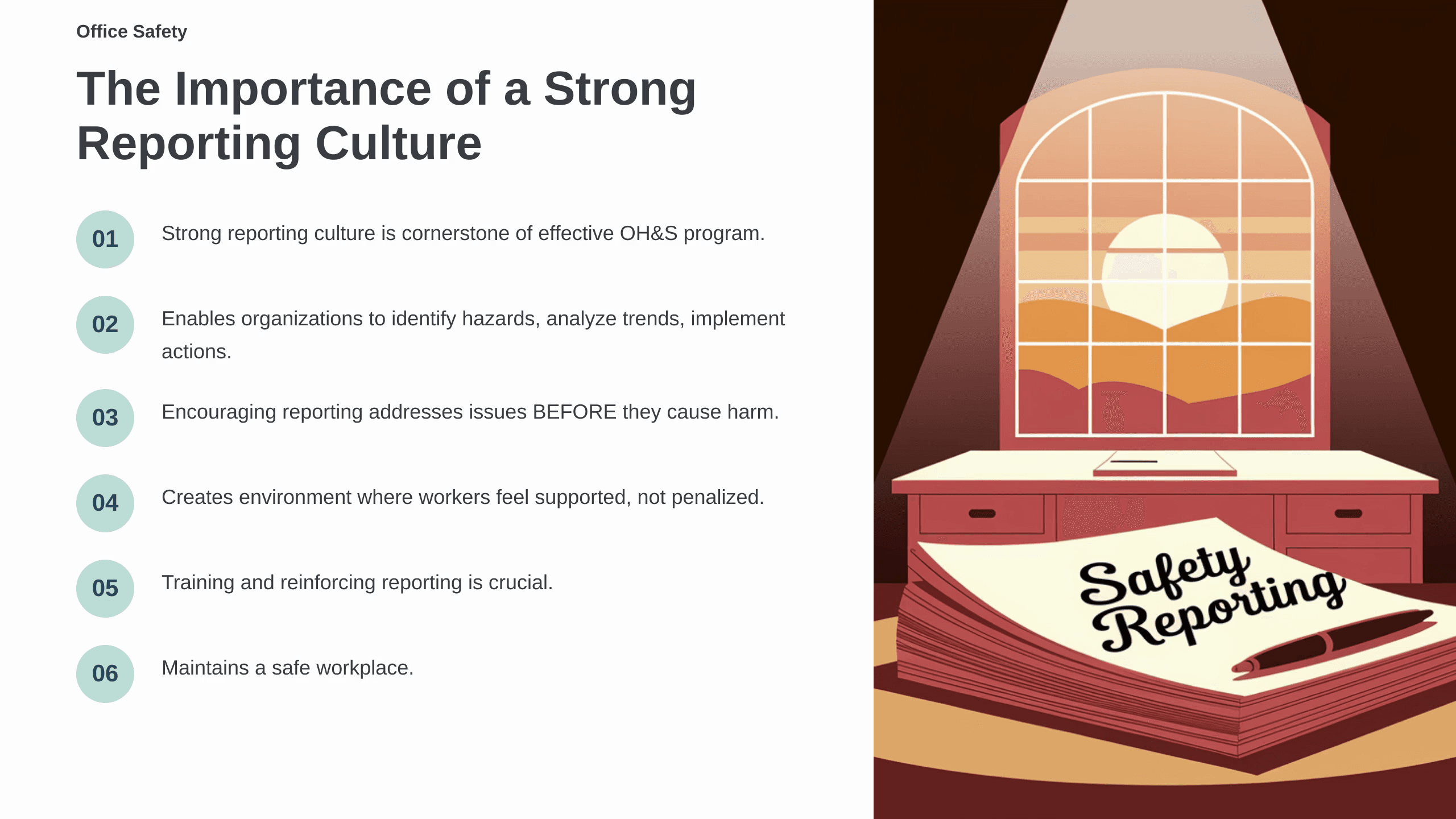 Office Safety

The Importance of a Strong Reporting Culture

01

Strong reporting culture is cornerstone of effective OH&S program.

02

Enables organizations to identify hazards, analyze trends, implement actions.

03

Encouraging reporting addresses issues BEFORE they cause harm.

04

Creates environment where workers feel supported, not penalized.

05

Training and reinforcing reporting is crucial.

06

Maintains a safe workplace.

Safety Reporting